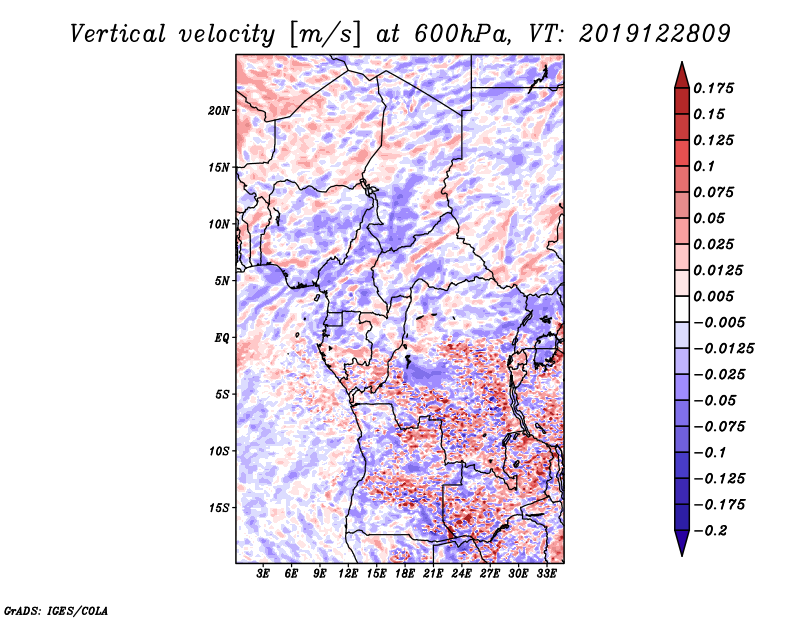 Vertical velocity [m/s] at 600hPa, VT: 2019122809

20N
15N
10N
5N
EQ
5S
10S
15S

3E 6E 9E 12E 15E 18E 21E 24E 27E 30E 33E

0.175
0.15
0.125
0.1
0.075
0.05
0.025
0.0125
0.005
−0.005
−0.0125
−0.025
−0.05
−0.075
−0.1
−0.125
−0.175
−0.2

GrADS: IGES/COLA